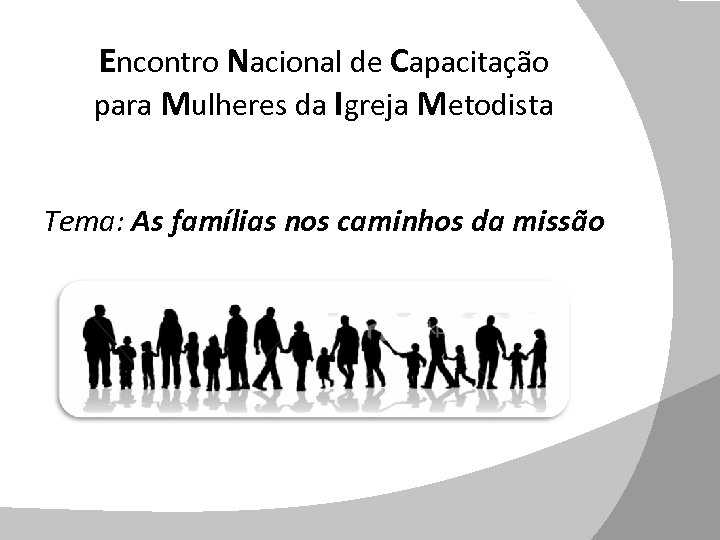 Encontro Nacional de Capacitação para Mulheres da Igreja Metodista

Tema: As famílias nos caminhos da missão